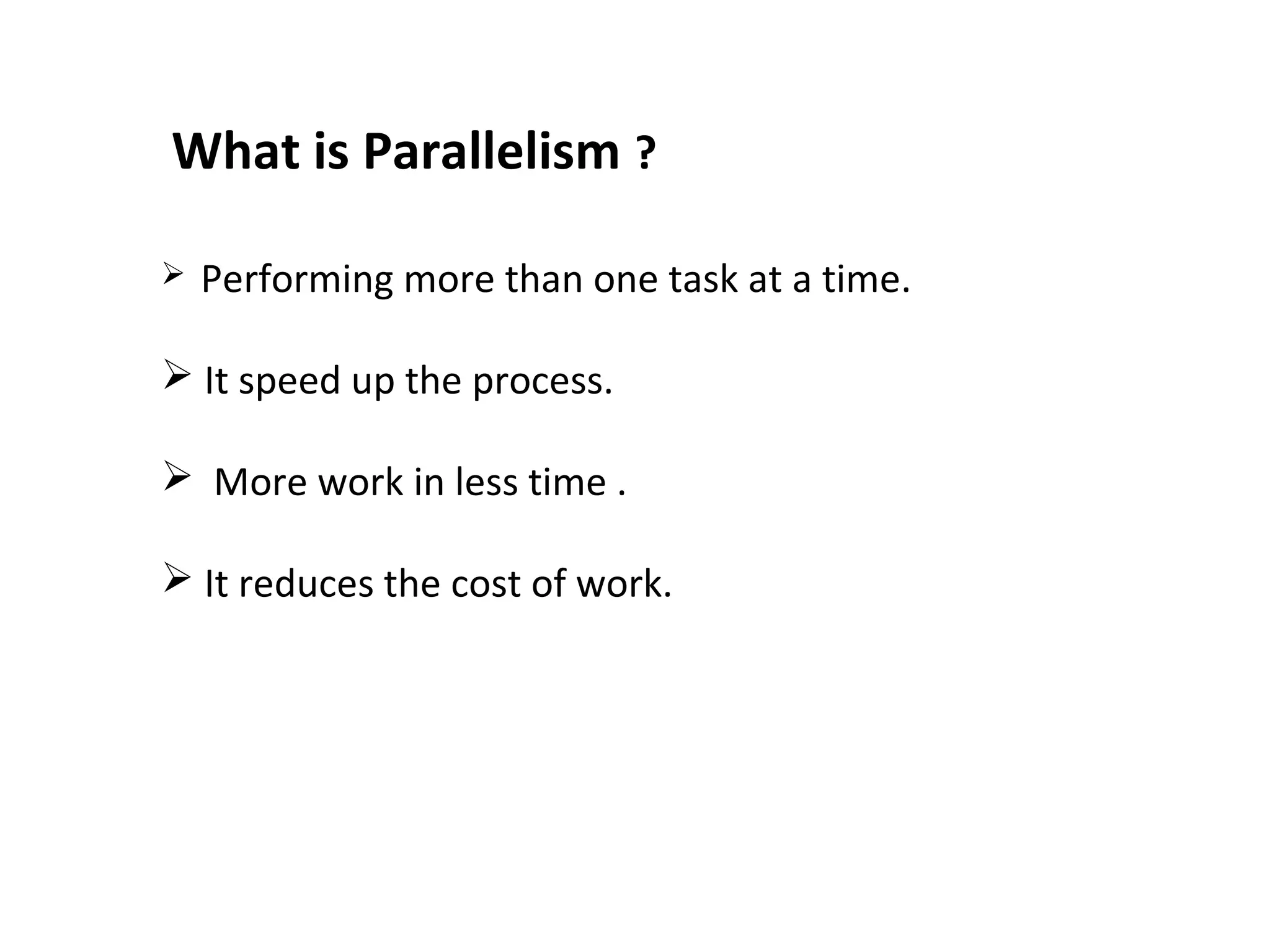 What is Parallelism ?

➢ Performing more than one task at a time.

➢ It speed up the process.

➢ More work in less time .

➢ It reduces the cost of work.